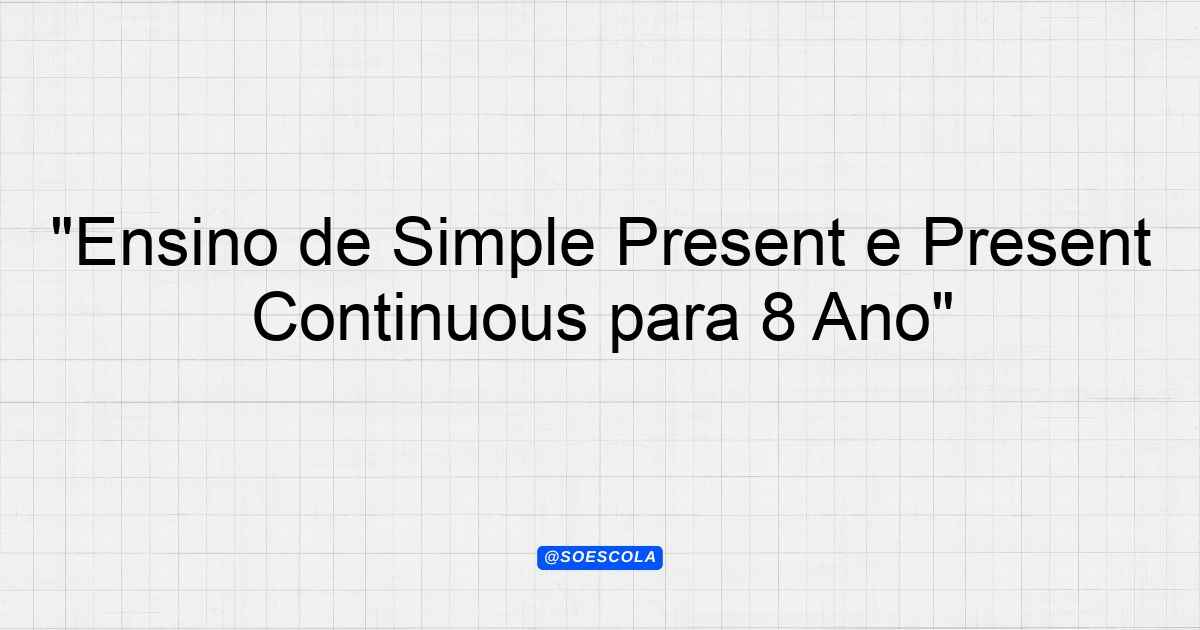 "Ensino de Simple Present e Present Continuous para 8 Ano"

@SOESCOLA